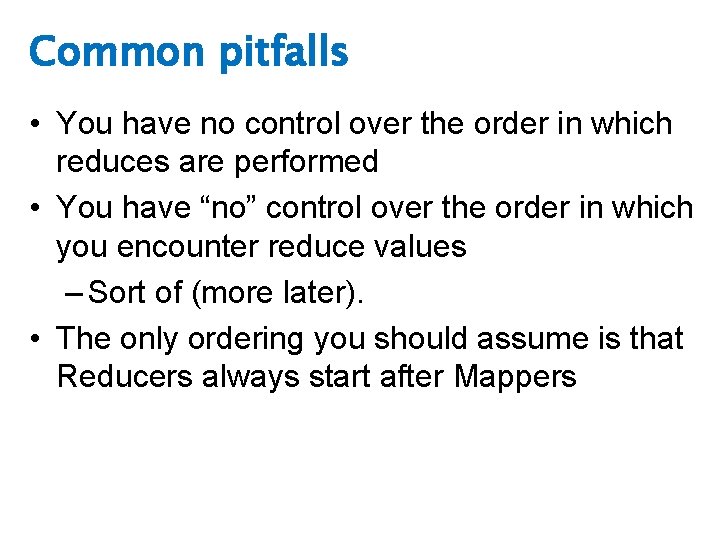 Common pitfalls

• You have no control over the order in which reduces are performed

• You have “no” control over the order in which you encounter reduce values

– Sort of (more later).

• The only ordering you should assume is that Reducers always start after Mappers